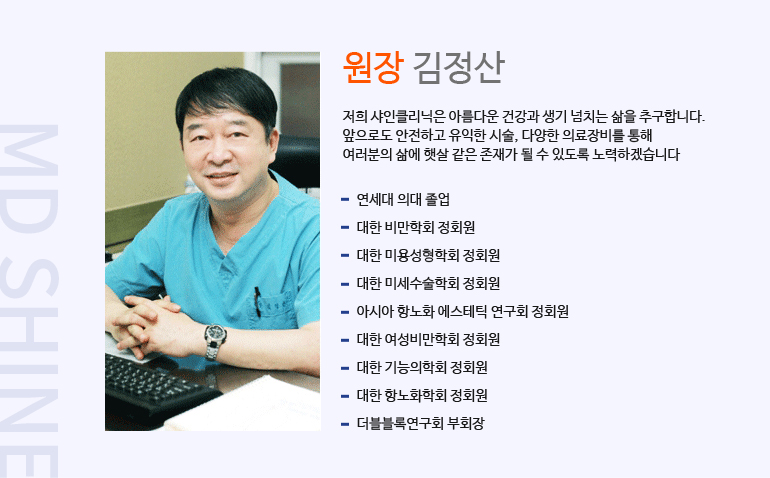 MD SHINE

원장 김정산

저희 샤인클리닉은 아름다운 건강과 생기 넘치는 삶을 추구합니다.
앞으로도 안전하고 유익한 시술, 다양한 의료장비를 통해
여러분의 삶에 햇살 같은 존재가 될 수 있도록 노력하겠습니다

- 연세대 의대 졸업
- 대한 비만학회 정회원
- 대한 미용성형학회 정회원
- 대한 미세수술학회 정회원
- 아시아 항노화 에스테틱 연구회 정회원
- 대한 여성비만학회 정회원
- 대한 기능의학회 정회원
- 대한 항노화학회 정회원
- 더블블록연구회 부회장